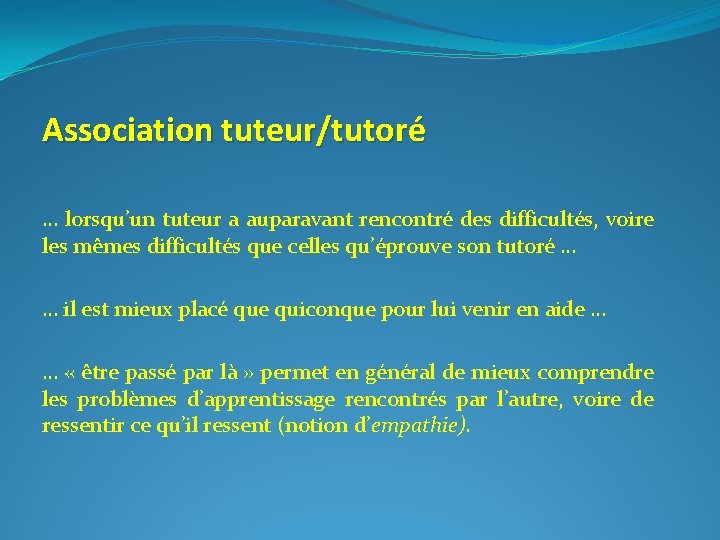 Association tuteur/tutoré

… lorsqu’un tuteur a auparavant rencontré des difficultés, voire les mêmes difficultés que celles qu’éprouve son tutoré …

… il est mieux placé que quiconque pour lui venir en aide …

… « être passé par là » permet en général de mieux comprendre les problèmes d’apprentissage rencontrés par l’autre, voire de ressentir ce qu’il ressent (notion d’empathie).